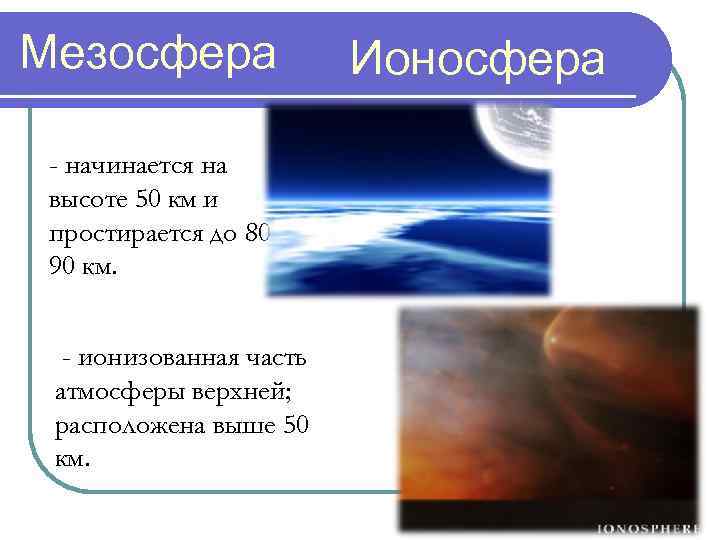 Мезосфера Ионосфера

- начинается на высоте 50 км и простирается до 80 90 км.

- ионизованная часть атмосферы верхней; расположена выше 50 км.

IONOSPHERE